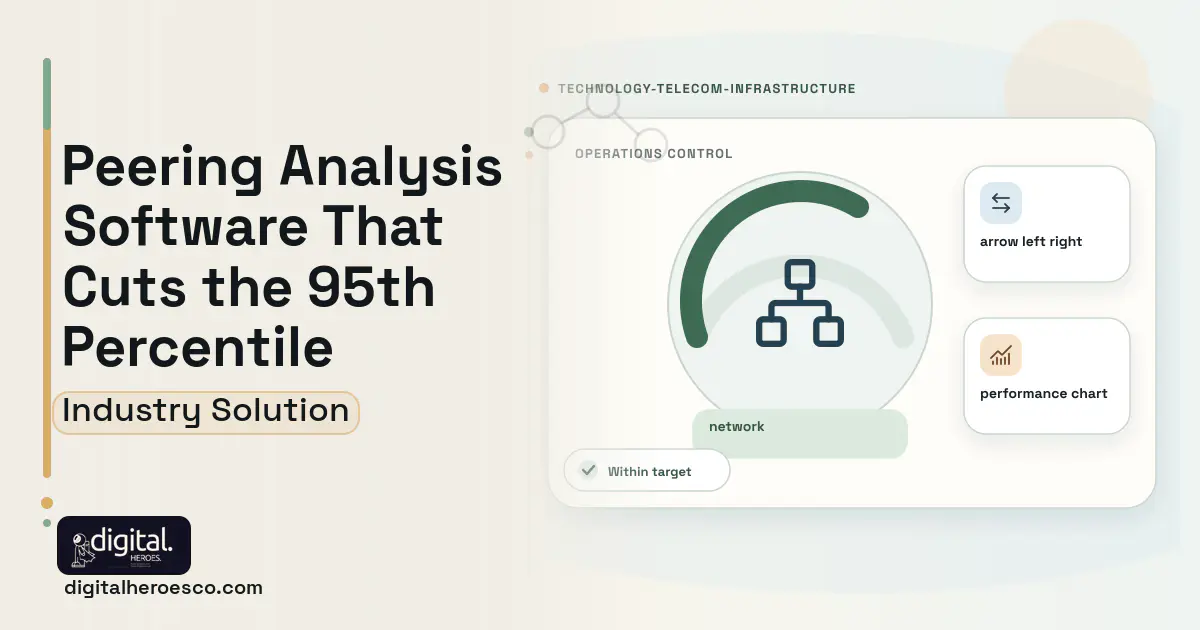 Peering Analysis Software That Cuts the 95th Percentile

Industry Solution

digital. HEROES.

digitalheroesco.com

TECHNOLOGY-TELECOM-INFRASTRUCTURE

OPERATIONS CONTROL

arrow left right

performance chart

network

Within target